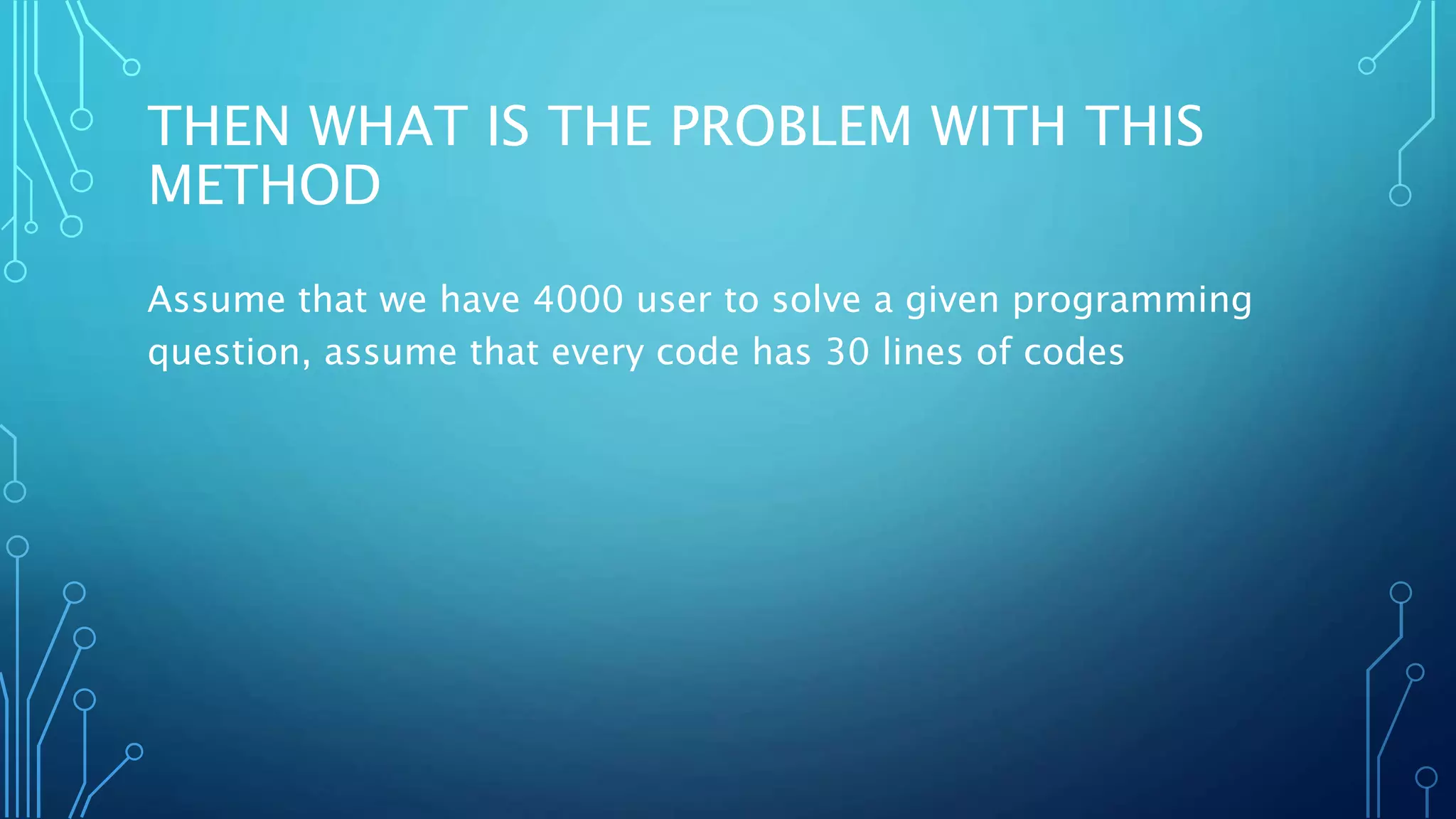 THEN WHAT IS THE PROBLEM WITH THIS METHOD

Assume that we have 4000 user to solve a given programming question, assume that every code has 30 lines of codes